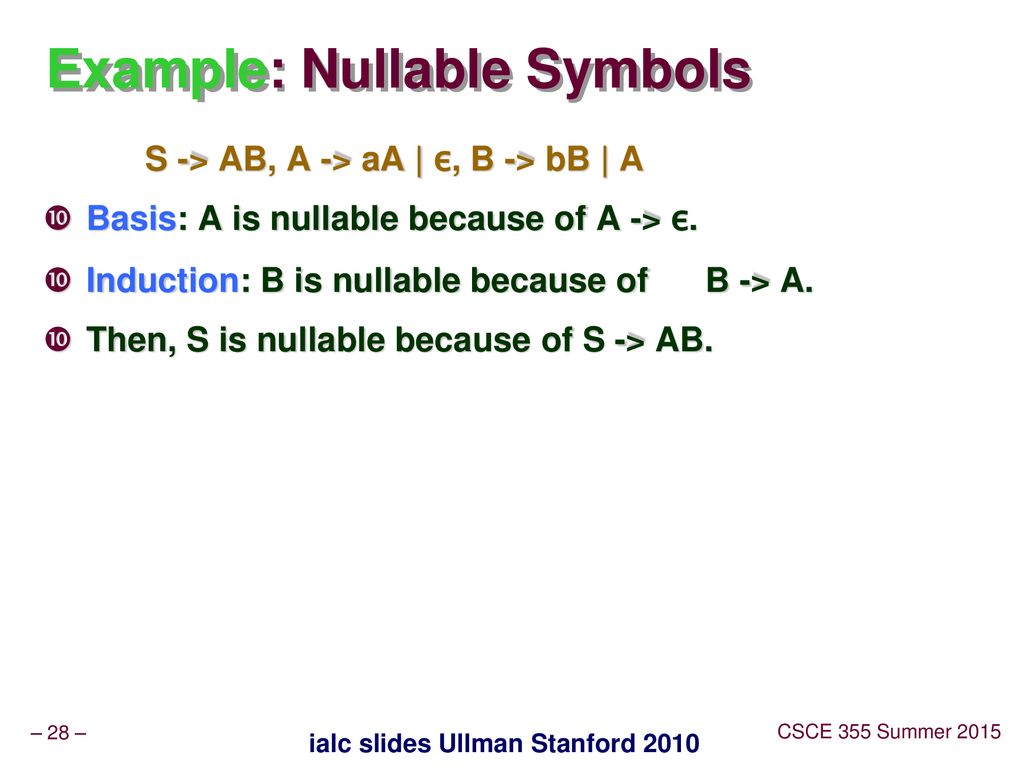 Example: Nullable Symbols

S -> AB, A -> aA | ϵ, B -> bB | A

Basis: A is nullable because of A -> ϵ.

Induction: B is nullable because of B -> A.

Then, S is nullable because of S -> AB.

– 28 –

ialc slides Ullman Stanford 2010

CSCE 355 Summer 2015